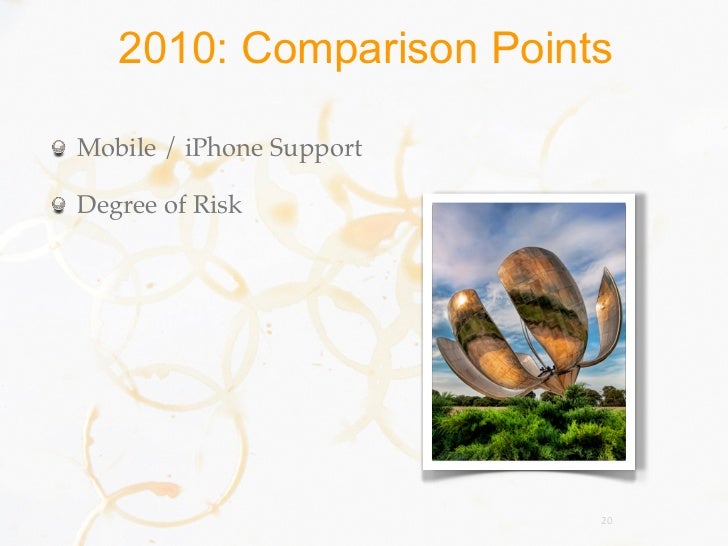 2010: Comparison Points

Mobile / iPhone Support

Degree of Risk

20